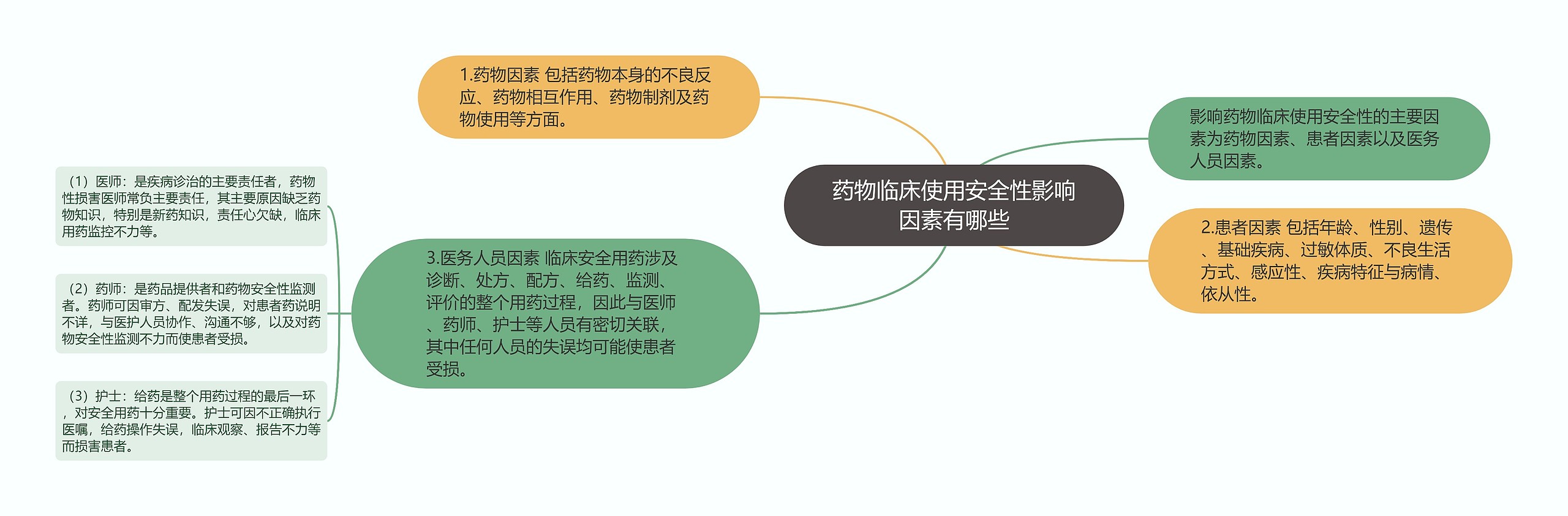 药物临床使用安全性影响因素有哪些

影响药物临床使用安全性的主要因素为药物因素、患者因素以及医务人员因素。

1.药物因素 包括药物本身的不良反应、药物相互作用、药物制剂及药物使用等方面。

2.患者因素 包括年龄、性别、遗传、基础疾病、过敏体质、不良生活方式、感应性、疾病特征与病情、依从性。

3.医务人员因素 临床安全用药涉及诊断、处方、配方、给药、监测、评价的整个用药过程，因此与医师、药师、护士等人员有密切关联，其中任何人员的失误均可能使患者受损。

（1）医师：是疾病诊治的主要责任者，药物性损害医师常负主要责任，其主要原因缺乏药物知识，特别是新药知识，责任心欠缺，临床用药监控不力等。

（2）药师：是药品提供者和药物安全性监测者。药师可因审方、配发失误，对患者药说明不详，与医护人员协作、沟通不够，以及对药物安全性监测不力而使患者受损。

（3）护士：给药是整个用药过程的最后一环，对安全用药十分重要。护士可因不正确执行医嘱，给药操作失误，临床观察、报告不力等而损害患者。